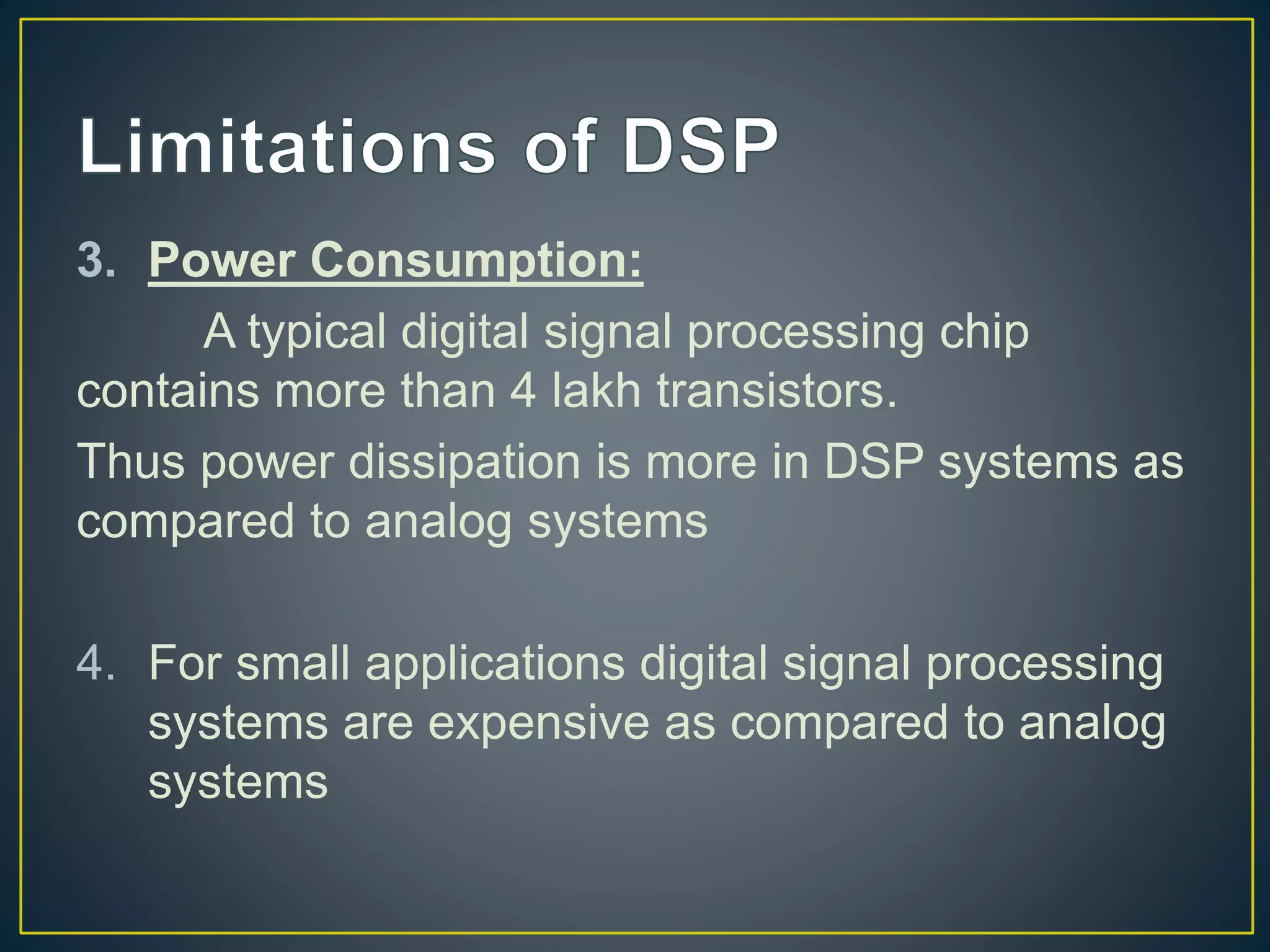 Limitations of DSP

3. Power Consumption:

A typical digital signal processing chip contains more than 4 lakh transistors.

Thus power dissipation is more in DSP systems as compared to analog systems

4. For small applications digital signal processing systems are expensive as compared to analog systems